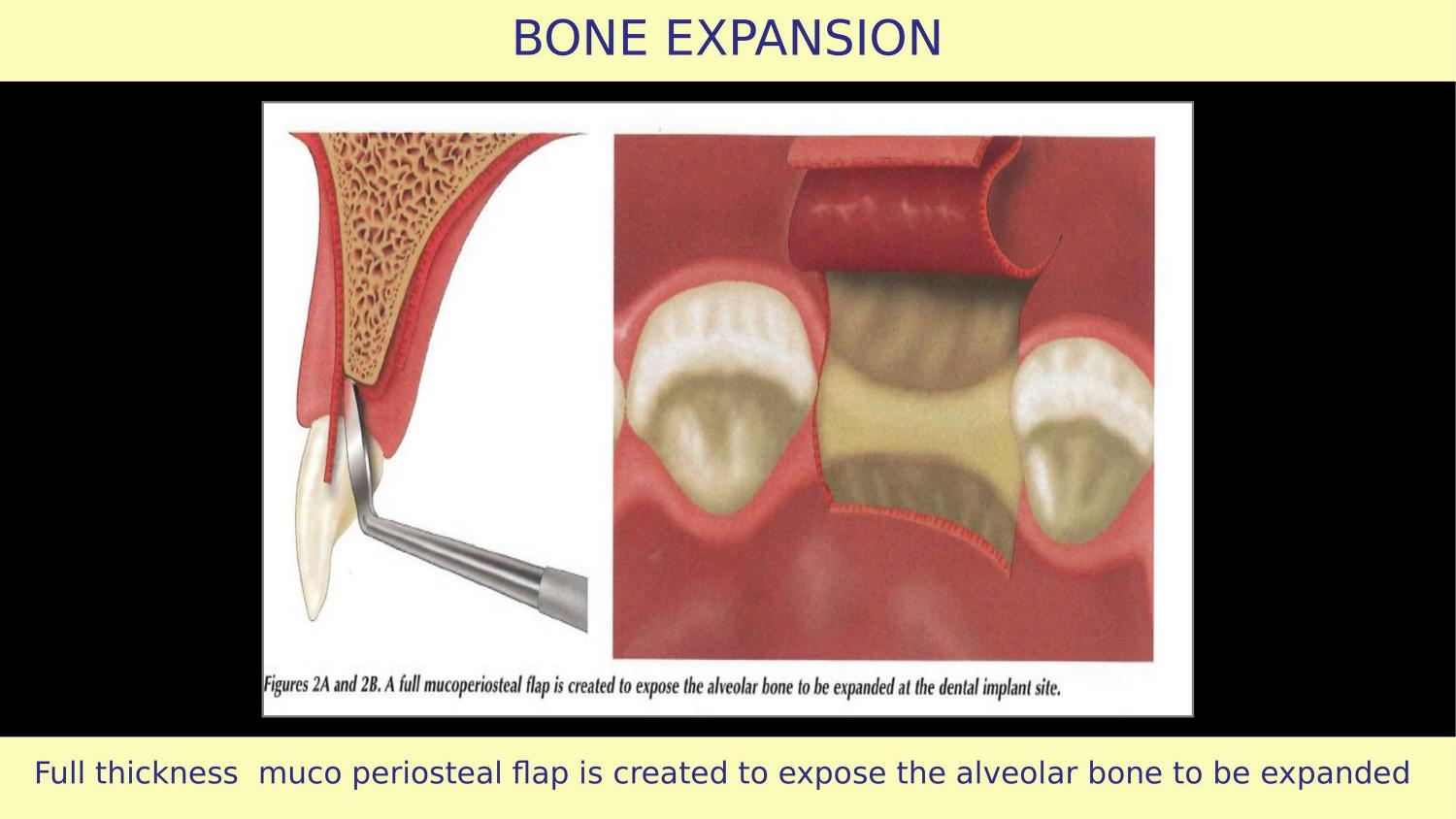 BONE EXPANSION

Figures 2A and 2B. A full mucoperiosteal flap is created to expose the alveolar bone to be expanded at the dental implant site.

Full thickness muco periosteal flap is created to expose the alveolar bone to be expanded